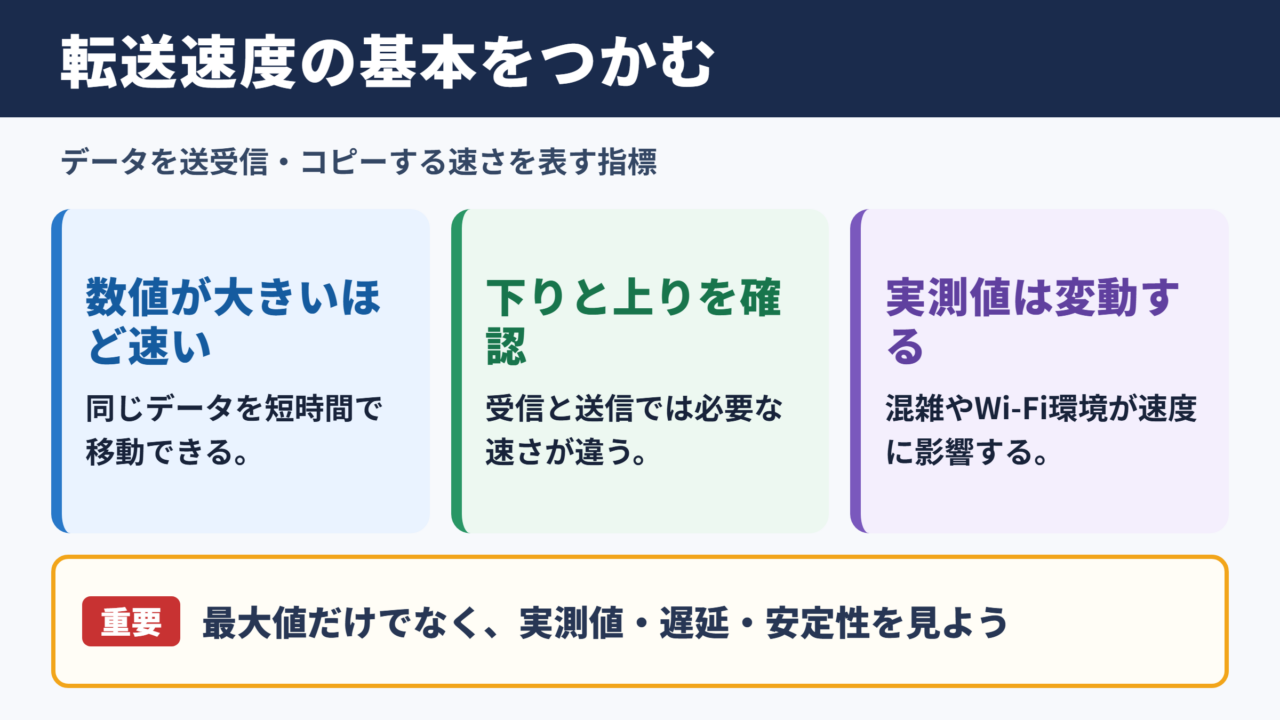 転送速度の基本をつかむ

データを送受信・コピーする速さを表す指標

数値が大きいほど速い

同じデータを短時間で移動できる。

下りと上りを確認

受信と送信では必要な速さが違う。

実測値は変動する

混雑やWi-Fi環境が速度に影響する。

重要

最大値だけでなく、実測値・遅延・安定性を見よう